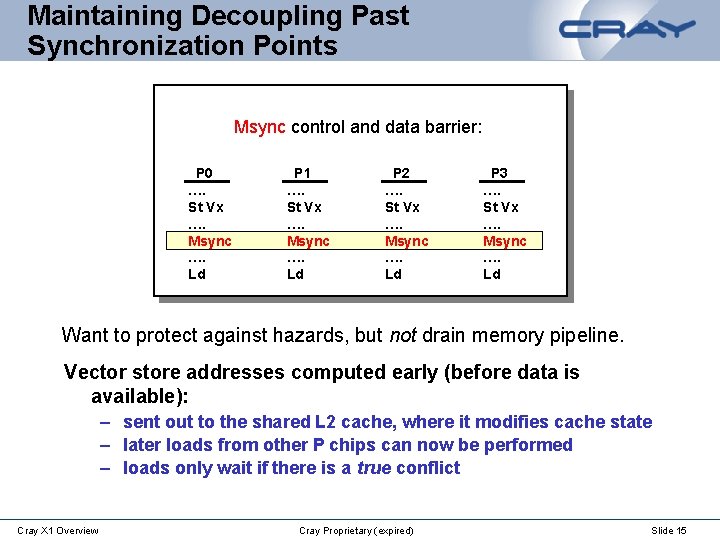 Maintaining Decoupling Past Synchronization Points

CRAY

Msync control and data barrier:

| P0 | P1 | P2 | P3 |
|---|---|---|---|
| …. | …. | …. | …. |
| St Vx | St Vx | St Vx | St Vx |
| …. | …. | …. | …. |
| Msync | Msync | Msync | Msync |
| …. | …. | …. | …. |
| Ld | Ld | Ld | Ld |

Want to protect against hazards, but not drain memory pipeline.

Vector store addresses computed early (before data is available):

– sent out to the shared L2 cache, where it modifies cache state
– later loads from other P chips can now be performed
– loads only wait if there is a true conflict

Cray X1 Overview

Cray Proprietary (expired)

Slide 15